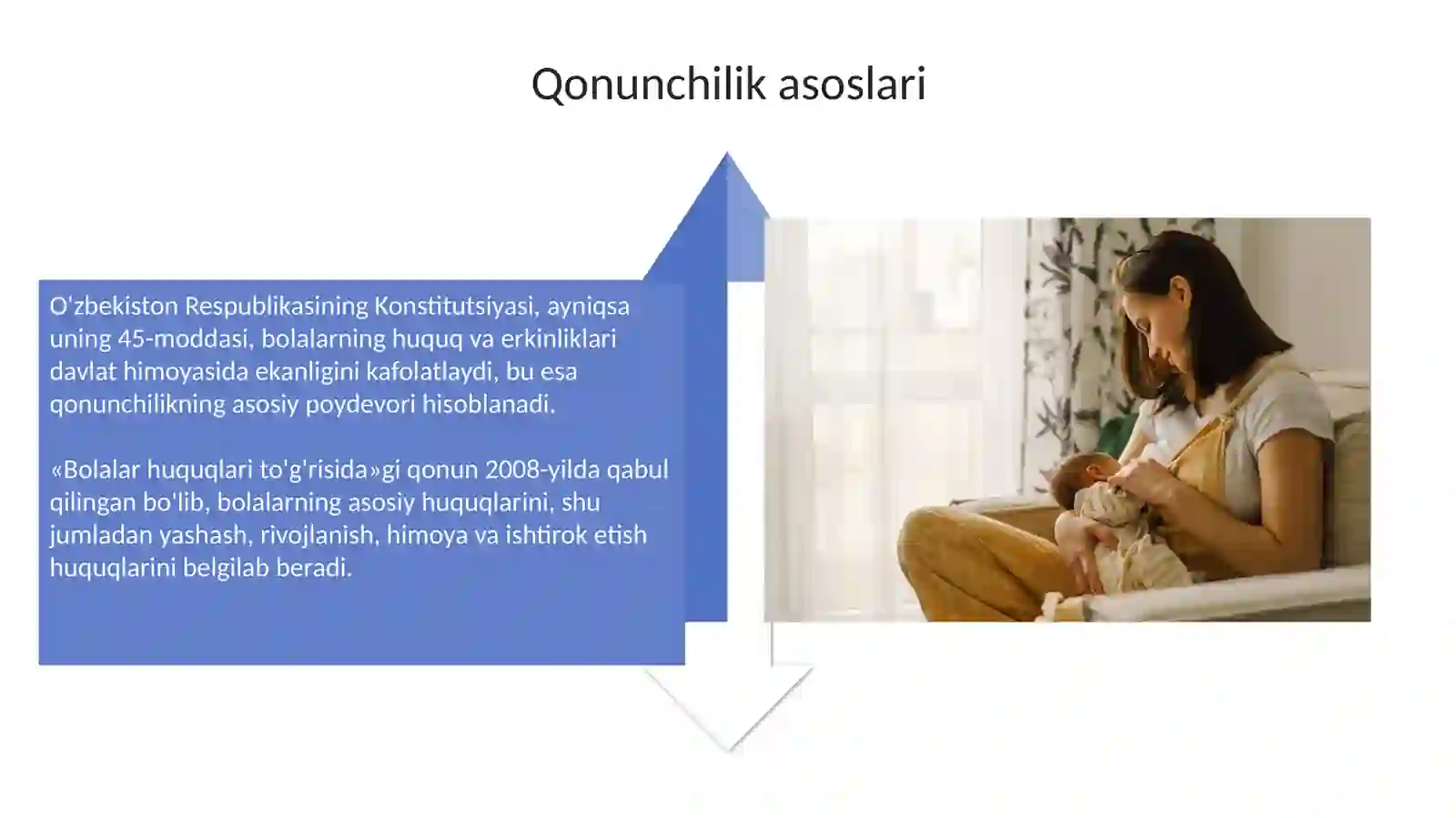 Qonunchilik asoslari

O'zbekiston Respublikasining Konstitutsiyasi, ayniqsa uning 45-moddasi, bolalarning huquq va erkinliklari davlat himoyasida ekanligini kafolatlaydi, bu esa qonunchilikning asosiy poydevori hisoblanadi.

«Bolalar huquqlari to'g'risida»gi qonun 2008-yilda qabul qilingan bo'lib, bolalarning asosiy huquqlarini, shu jumladan yashash, rivojlanish, himoya va ishtirok etish huquqlarini belgilab beradi.